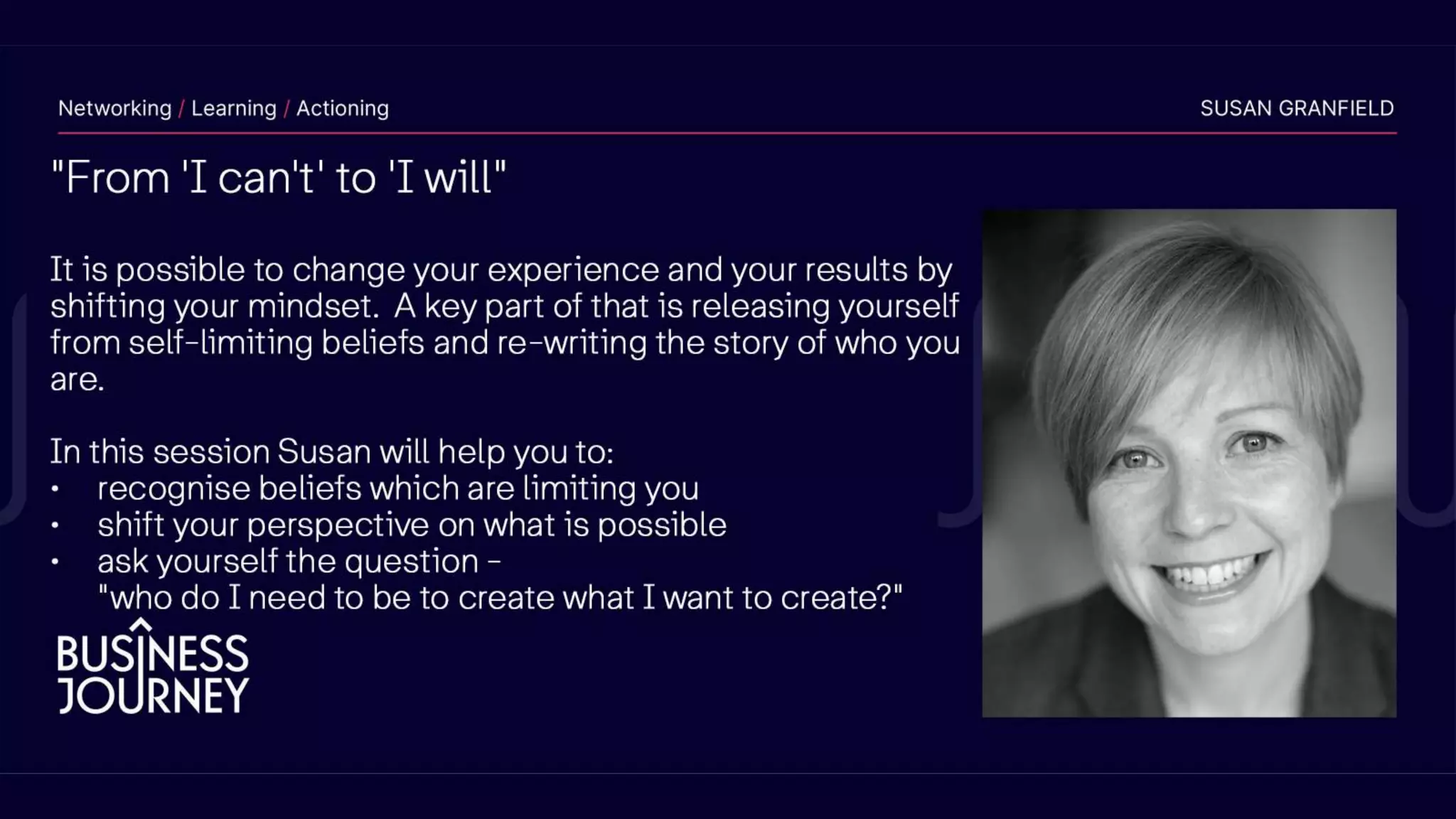 Networking / Learning / Actioning

SUSAN GRANFIELD

"From 'I can't' to 'I will"

It is possible to change your experience and your results by shifting your mindset. A key part of that is releasing yourself from self-limiting beliefs and re-writing the story of who you are.

In this session Susan will help you to:
• recognise beliefs which are limiting you
• shift your perspective on what is possible
• ask yourself the question - "who do I need to be to create what I want to create?"

BUSINESS JOURNEY